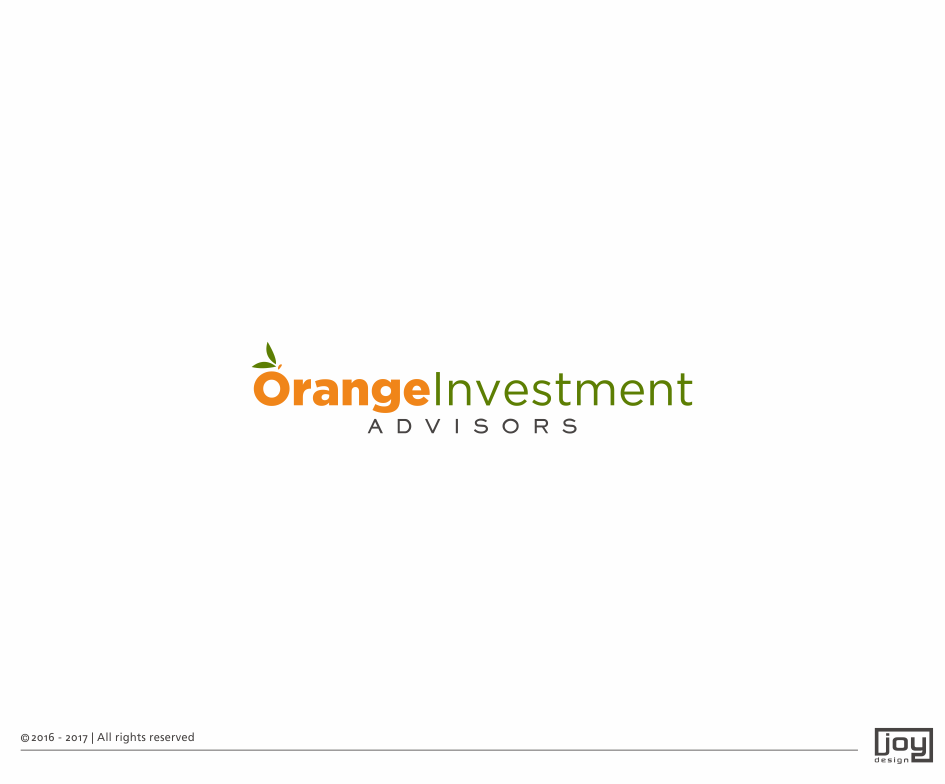 OrangeInvestment
ADVISORS

©2016 - 2017 | All rights reserved

joy
design